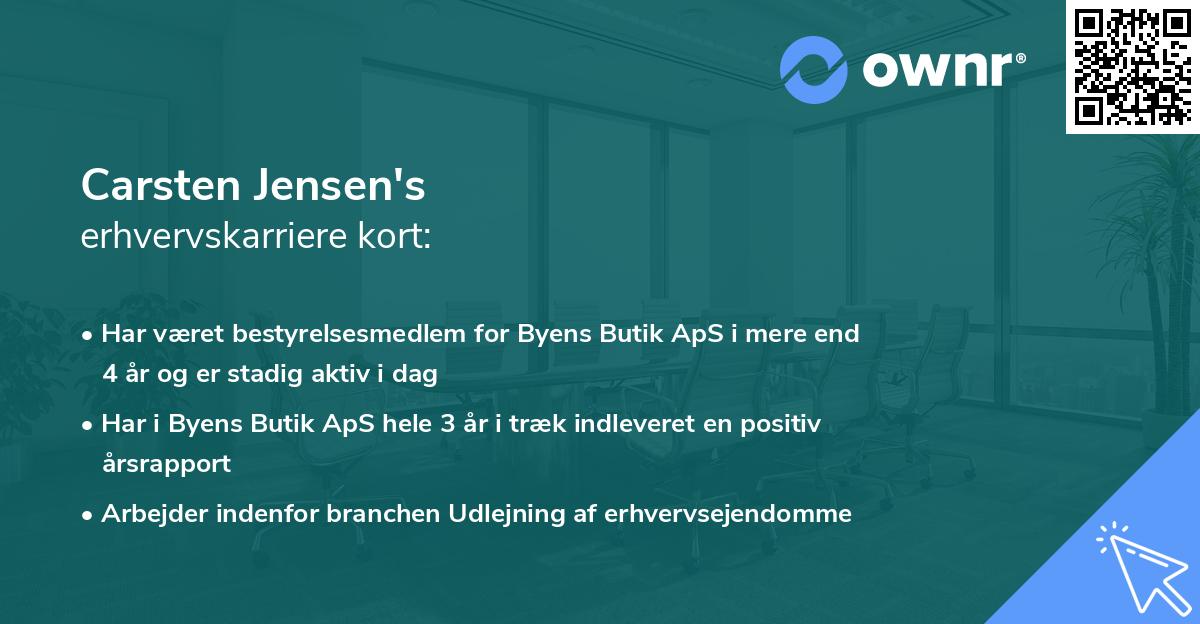 ownr®

Carsten Jensen's
erhvervskarriere kort:

• Har været bestyrelsesmedlem for Byens Butik ApS i mere end 4 år og er stadig aktiv i dag
• Har i Byens Butik ApS hele 3 år i træk indleveret en positiv årsrapport
• Arbejder indenfor branchen Udlejning af erhvervsejendomme